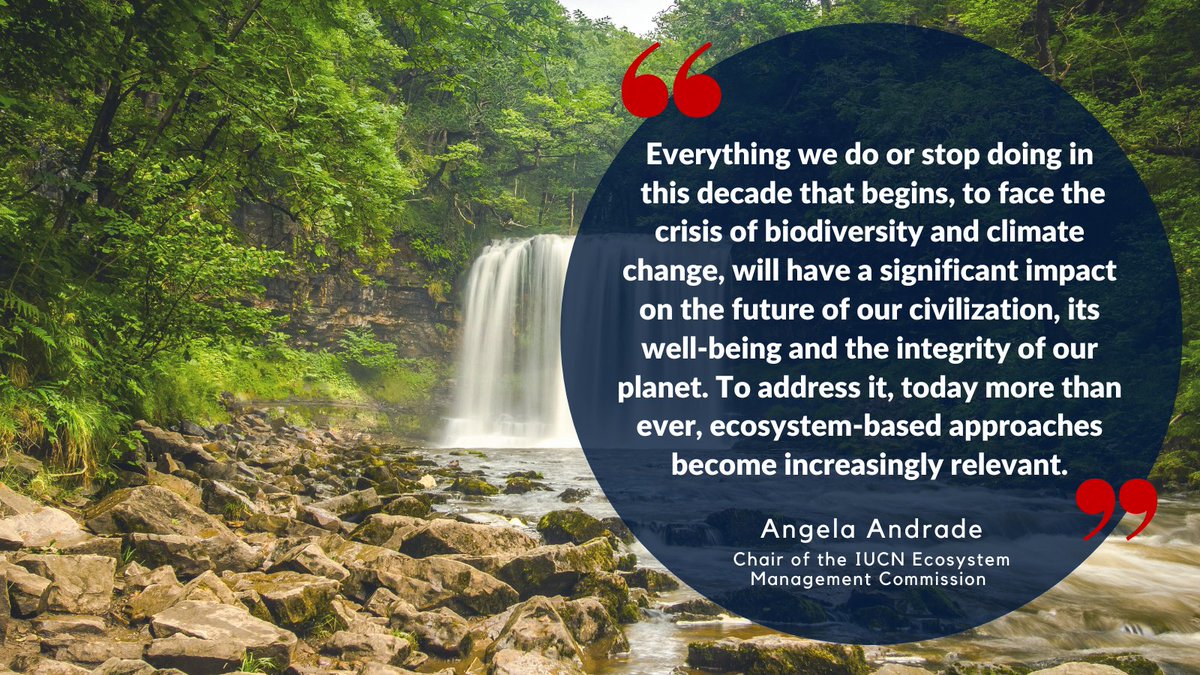 “

Everything we do or stop doing in this decade that begins, to face the crisis of biodiversity and climate change, will have a significant impact on the future of our civilization, its well-being and the integrity of our planet. To address it, today more than ever, ecosystem-based approaches become increasingly relevant.

”

Angela Andrade

Chair of the IUCN Ecosystem Management Commission